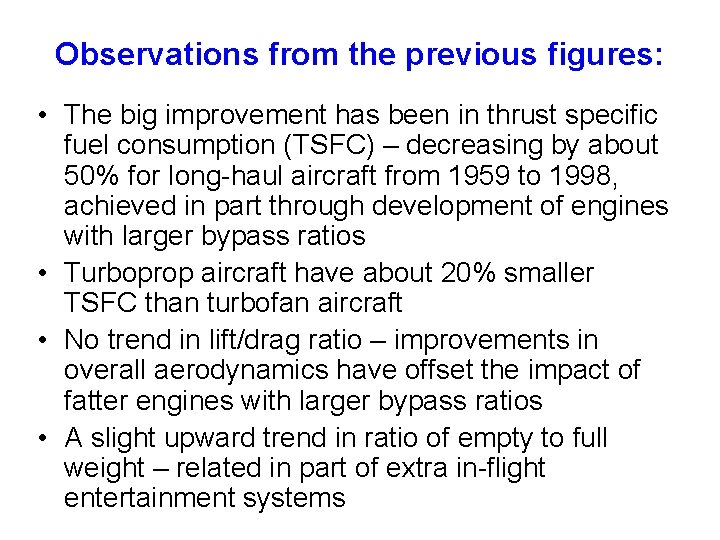 Observations from the previous figures:

• The big improvement has been in thrust specific fuel consumption (TSFC) – decreasing by about 50% for long-haul aircraft from 1959 to 1998, achieved in part through development of engines with larger bypass ratios

• Turboprop aircraft have about 20% smaller TSFC than turbofan aircraft

• No trend in lift/drag ratio – improvements in overall aerodynamics have offset the impact of fatter engines with larger bypass ratios

• A slight upward trend in ratio of empty to full weight – related in part of extra in-flight entertainment systems